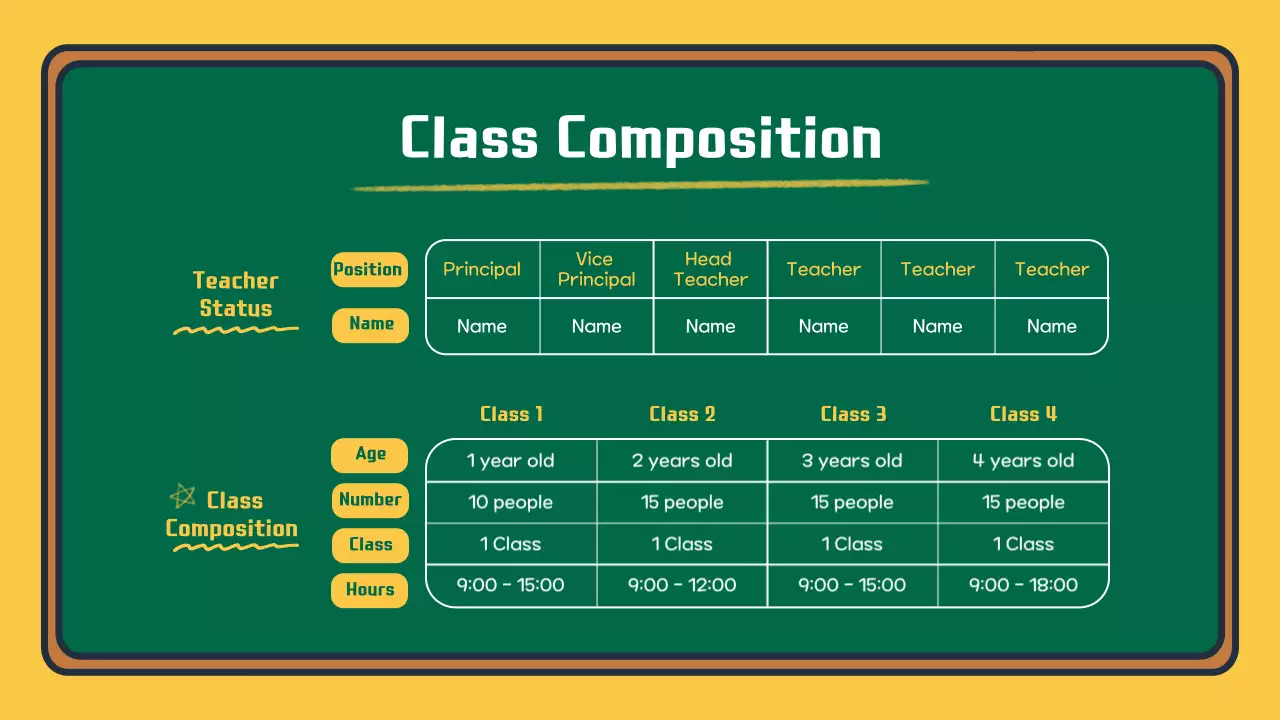 Class Composition

Teacher Status

| Position | Principal | Vice Principal | Head Teacher | Teacher | Teacher | Teacher |
|---|---|---|---|---|---|---|
| Name | Name | Name | Name | Name | Name | Name |

Class Composition

| | Class 1 | Class 2 | Class 3 | Class 4 |
|---|---|---|---|---|
| Age | 1 year old | 2 years old | 3 years old | 4 years old |
| Number | 10 people | 15 people | 15 people | 15 people |
| Class | 1 Class | 1 Class | 1 Class | 1 Class |
| Hours | 9:00 - 15:00 | 9:00 - 12:00 | 9:00 - 15:00 | 9:00 - 18:00 |